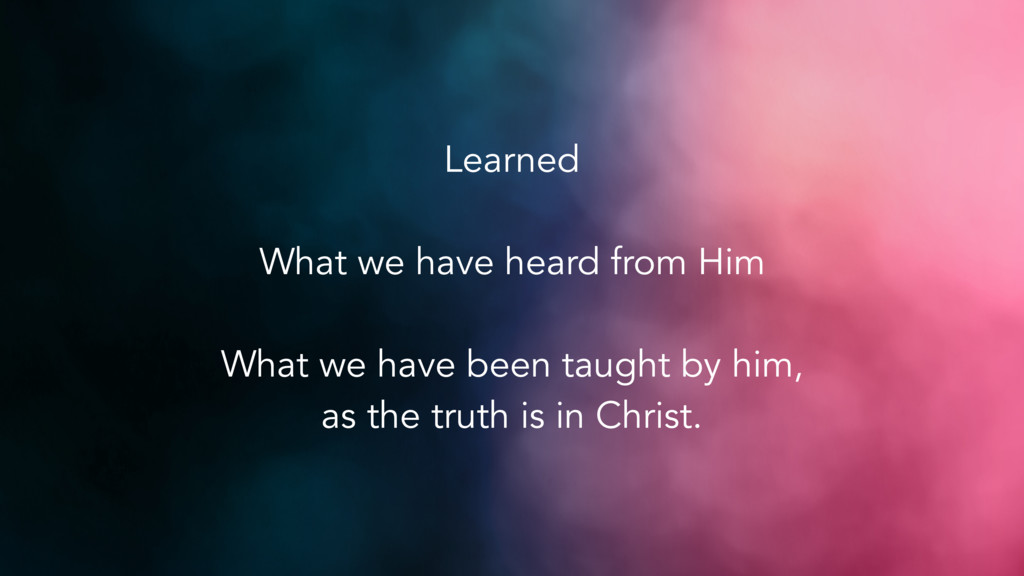 Learned

What we have heard from Him

What we have been taught by him, as the truth is in Christ.